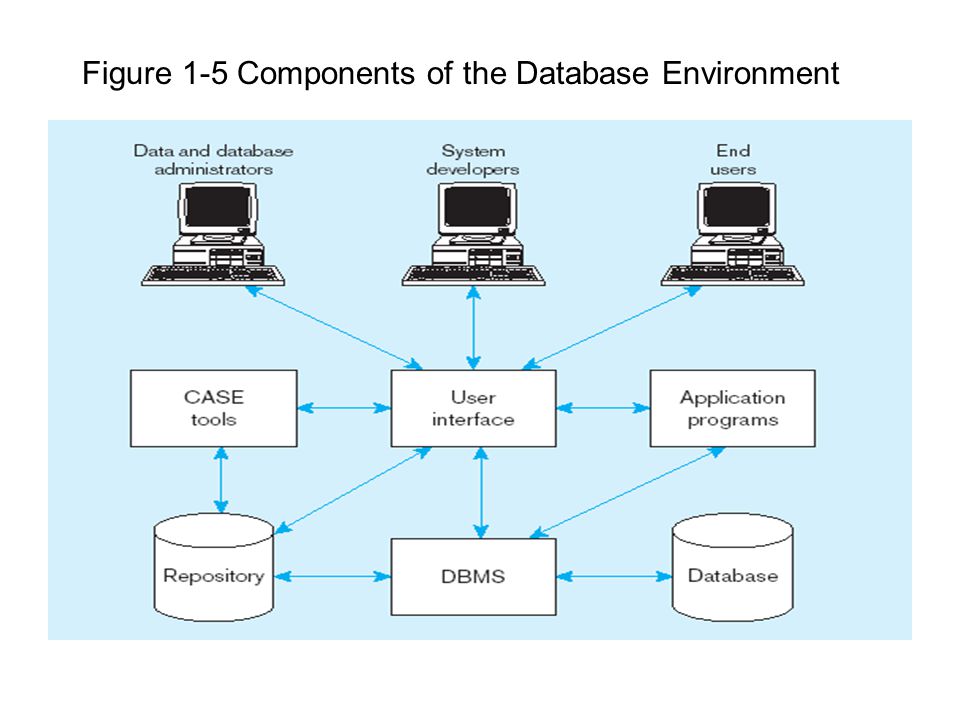 Figure 1-5 Components of the Database Environment

Data and database administrators

System developers

End users

CASE tools

User interface

Application programs

Repository

DBMS

Database